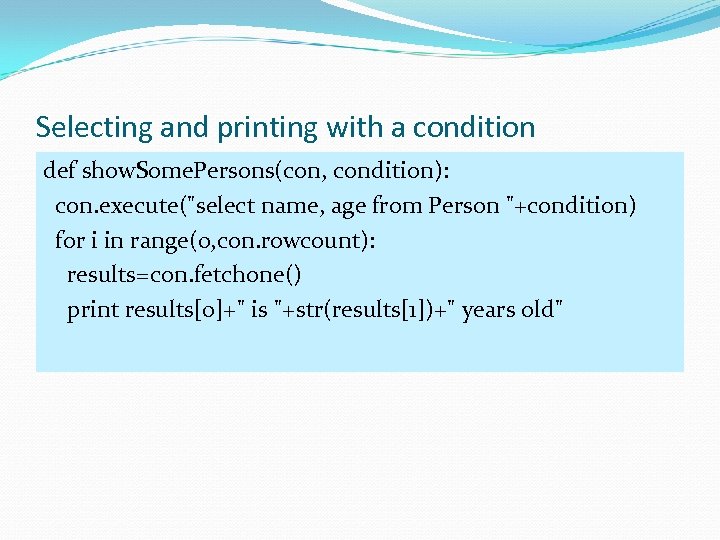 Selecting and printing with a condition

def showSomePersons(con, condition):
  con.execute("select name, age from Person "+condition)
  for i in range(0,con.rowcount):
    results=con.fetchone()
    print results[0]+" is "+str(results[1])+" years old"